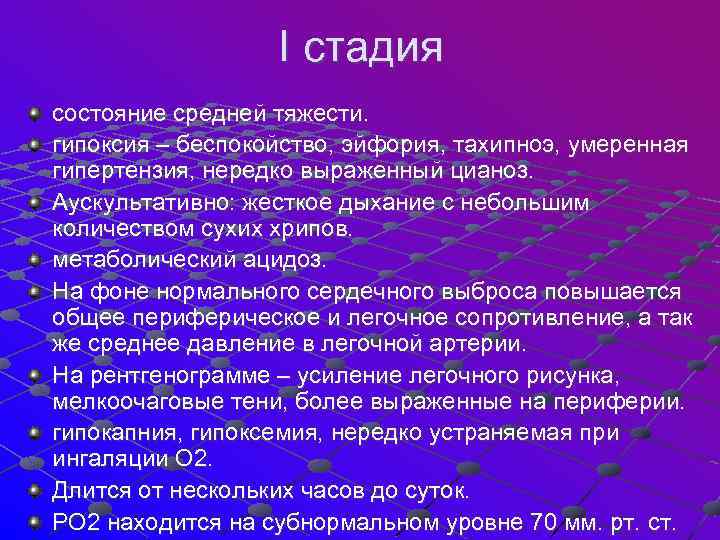 I стадия

состояние средней тяжести.

гипоксия – беспокойство, эйфория, тахипноэ, умеренная гипертензия, нередко выраженный цианоз.

Аускультативно: жесткое дыхание с небольшим количеством сухих хрипов.

метаболический ацидоз.

На фоне нормального сердечного выброса повышается общее периферическое и легочное сопротивление, а так же среднее давление в легочной артерии.

На рентгенограмме – усиление легочного рисунка, мелкоочаговые тени, более выраженные на периферии.

гипокапния, гипоксемия, нередко устраняемая при ингаляции О2.

Длится от нескольких часов до суток.

РО2 находится на субнормальном уровне 70 мм. рт. ст.